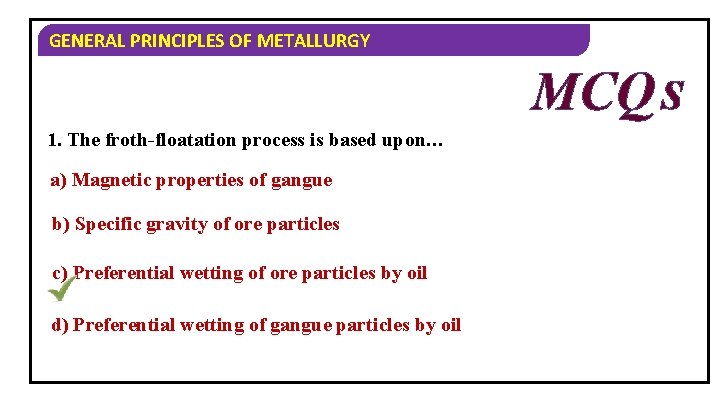 GENERAL PRINCIPLES OF METALLURGY

MCQs

1. The froth-floatation process is based upon…

a) Magnetic properties of gangue

b) Specific gravity of ore particles

c) Preferential wetting of ore particles by oil

d) Preferential wetting of gangue particles by oil